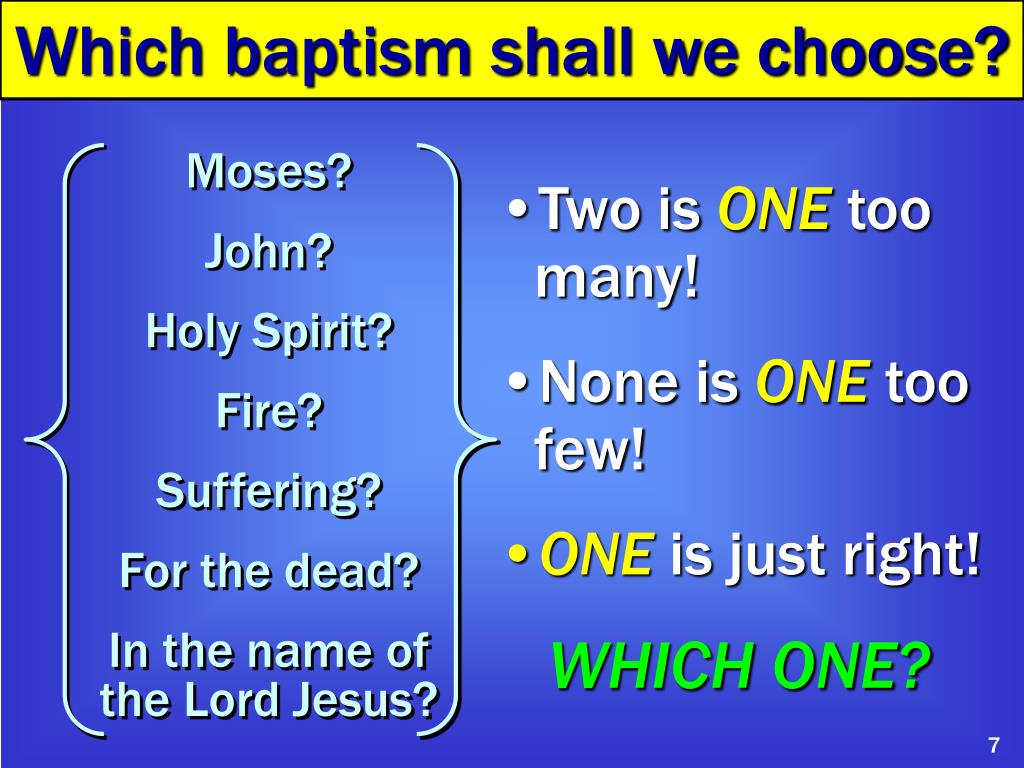 Which baptism shall we choose?

Moses?

John?

Holy Spirit?

Fire?

Suffering?

For the dead?

In the name of the Lord Jesus?

• Two is ONE too many!

• None is ONE too few!

• ONE is just right!

WHICH ONE?

7